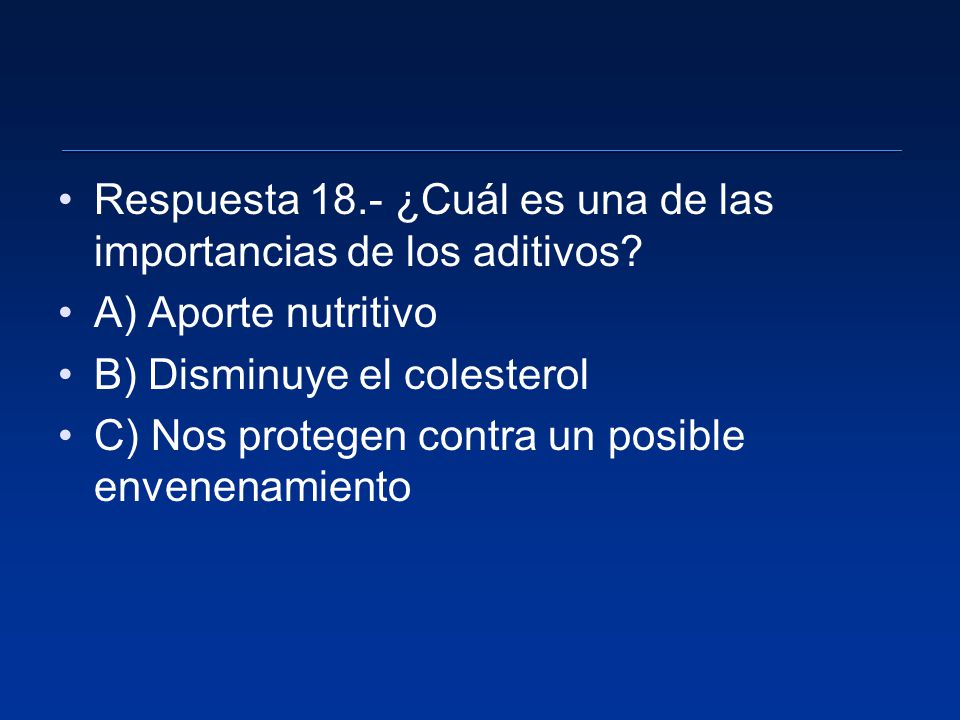 • Respuesta 18.- ¿Cuál es una de las importancias de los aditivos?
• A) Aporte nutritivo
• B) Disminuye el colesterol
• C) Nos protegen contra un posible envenenamiento